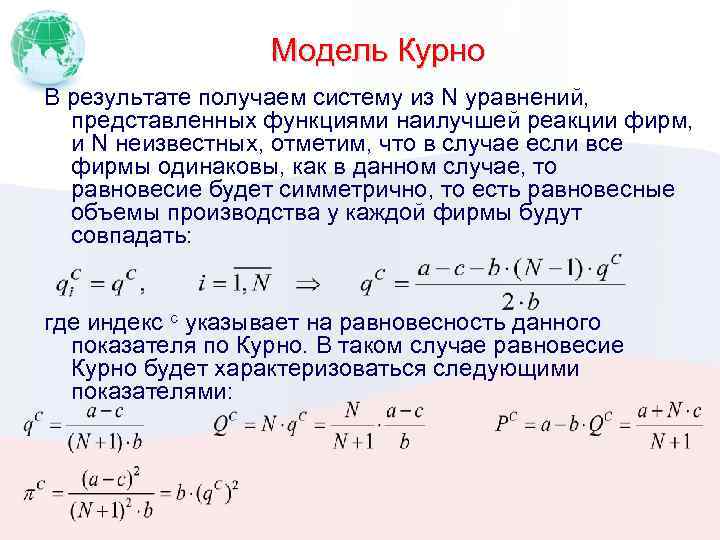 Модель Курно

В результате получаем систему из N уравнений, представленных функциями наилучшей реакции фирм, и N неизвестных, отметим, что в случае если все фирмы одинаковы, как в данном случае, то равновесие будет симметрично, то есть равновесные объемы производства у каждой фирмы будут совпадать:

$q_i^C = q^C, \quad i = \overline{1, N} \quad \Rightarrow \quad q^C = \frac{a - c - b \cdot (N-1) \cdot q^C}{2 \cdot b}$

где индекс $^C$ указывает на равновесность данного показателя по Курно. В таком случае равновесие Курно будет характеризоваться следующими показателями:

$q^C = \frac{a-c}{(N+1) \cdot b}$ $Q^C = N \cdot q^C = \frac{N}{N+1} \cdot \frac{a-c}{b}$ $P^C = a - b \cdot Q^C = \frac{a + N \cdot c}{N+1}$

$\pi^C = \frac{(a-c)^2}{(N+1)^2 \cdot b} = b \cdot (q^C)^2$